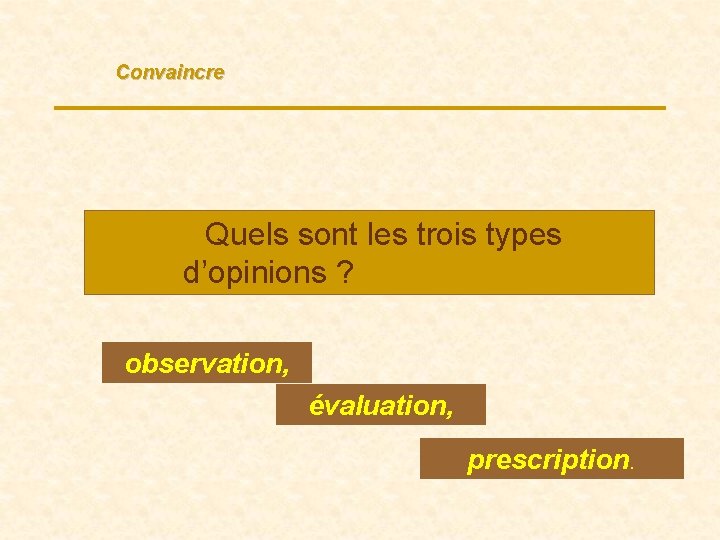 Convaincre

Quels sont les trois types d’opinions ?

observation,

évaluation,

prescription.